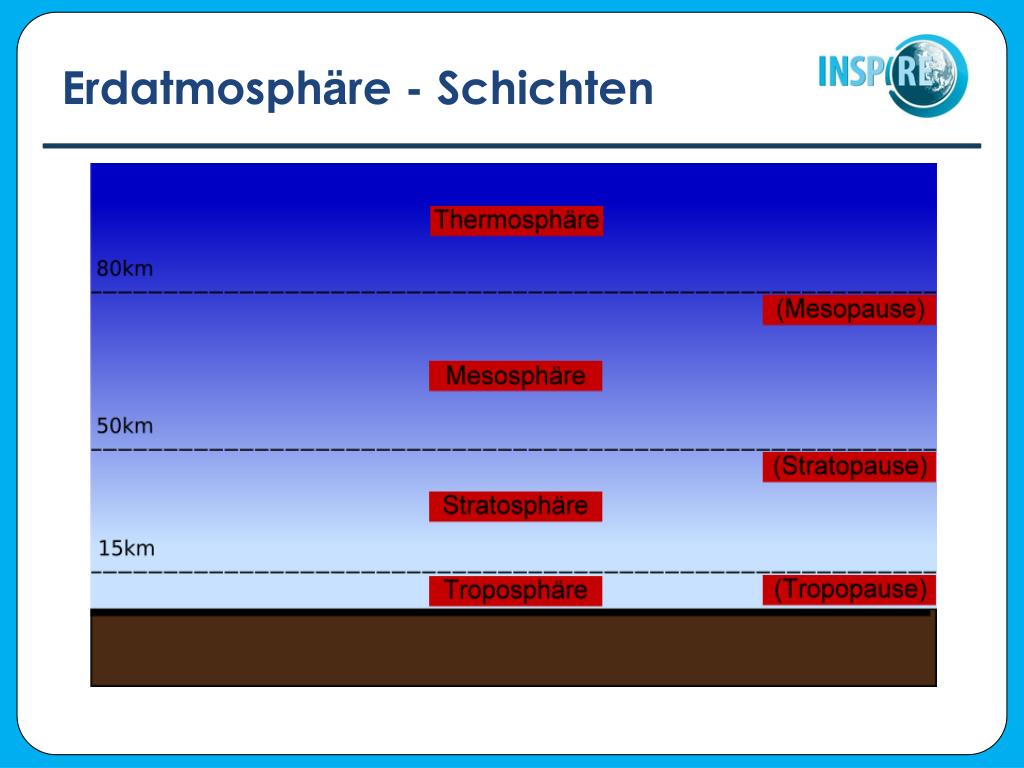 Erdatmosphäre - Schichten

INSPIRE

Thermosphäre

80km

(Mesopause)

Mesosphäre

50km

(Stratopause)

Stratosphäre

15km

Troposphäre

(Tropopause)